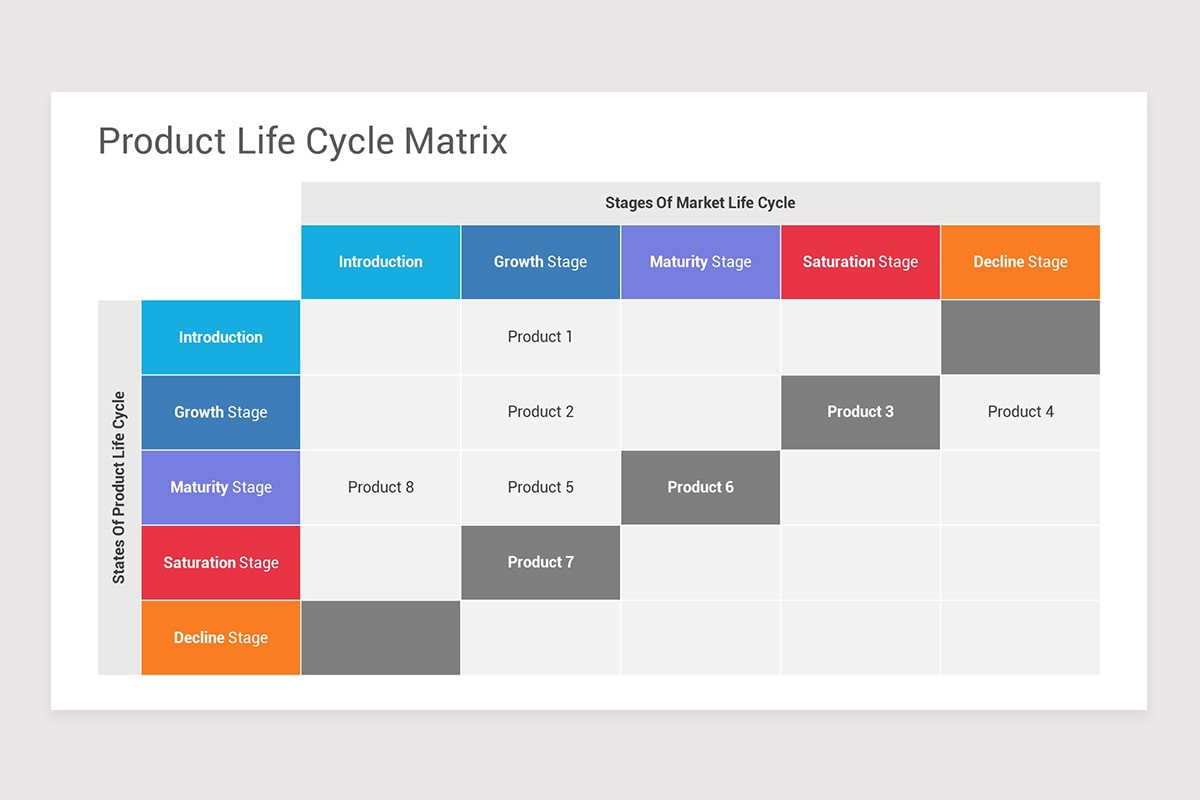 Product Life Cycle Matrix

Stages Of Market Life Cycle

States Of Product Life Cycle

| | Introduction | Growth Stage | Maturity Stage | Saturation Stage | Decline Stage |
|---|---|---|---|---|---|
| Introduction | | Product 1 | | | |
| Growth Stage | | Product 2 | | Product 3 | Product 4 |
| Maturity Stage | Product 8 | Product 5 | Product 6 | | |
| Saturation Stage | | Product 7 | | | |
| Decline Stage | | | | | |